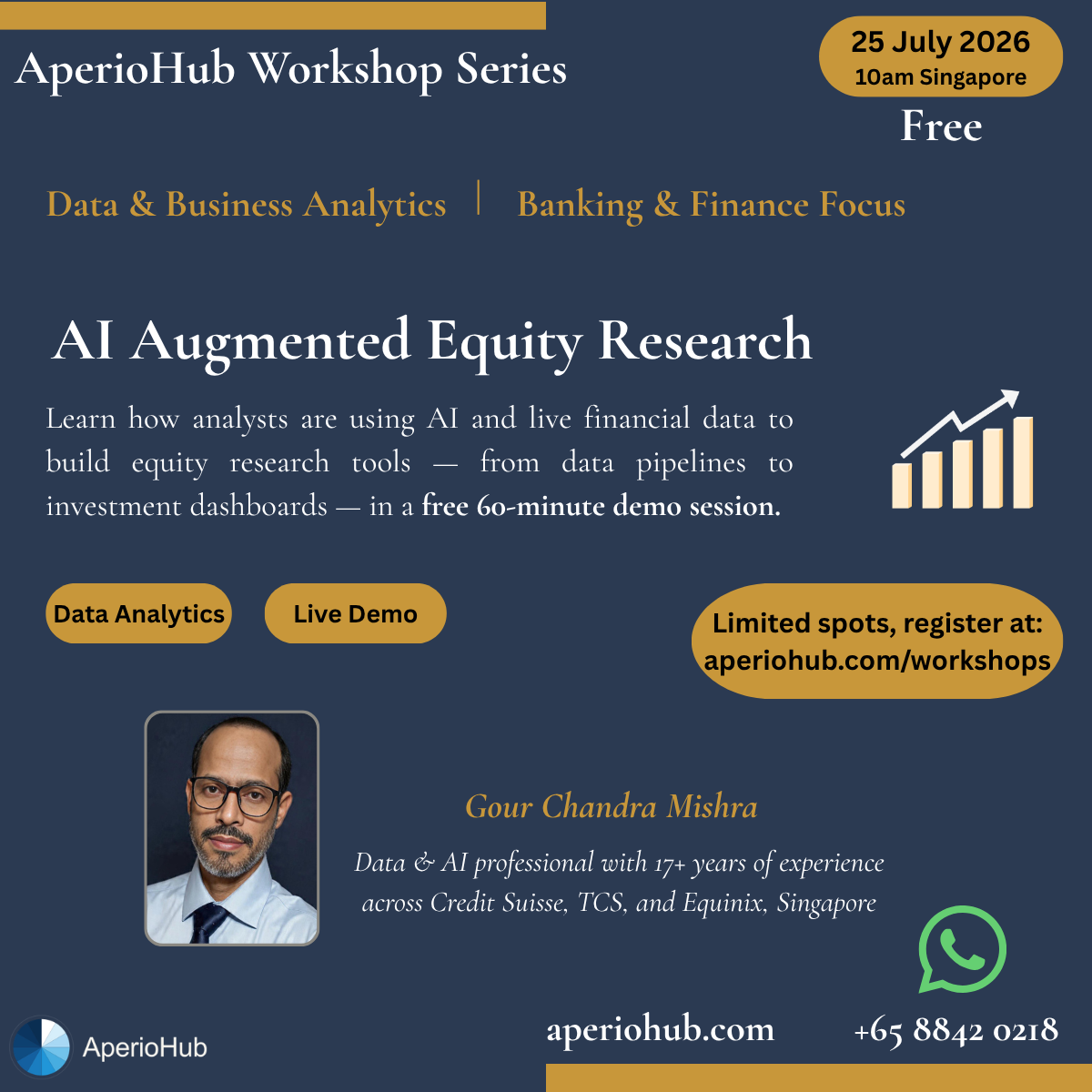 AperioHub Workshop Series

25 July 2026
10am Singapore
Free

Data & Business Analytics | Banking & Finance Focus

AI Augmented Equity Research

Learn how analysts are using AI and live financial data to build equity research tools — from data pipelines to investment dashboards — in a free 60-minute demo session.

Data Analytics

Live Demo

Limited spots, register at:
aperiohub.com/workshops

Gour Chandra Mishra

Data & AI professional with 17+ years of experience across Credit Suisse, TCS, and Equinix, Singapore

AperioHub

aperiohub.com

+65 8842 0218